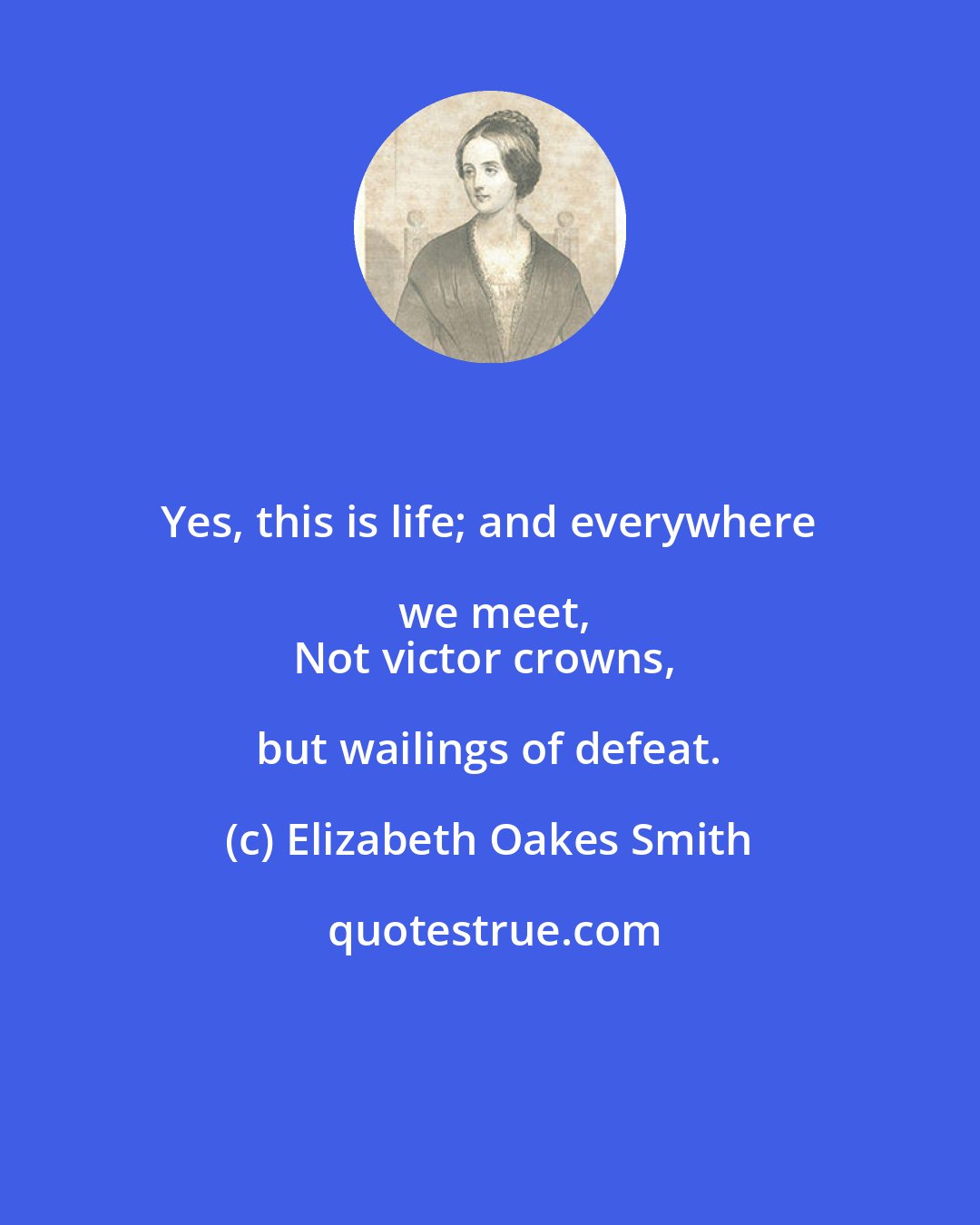 Yes, this is life; and everywhere we meet,
Not victor crowns, but wailings of defeat.

(c) Elizabeth Oakes Smith

quotestrue.com